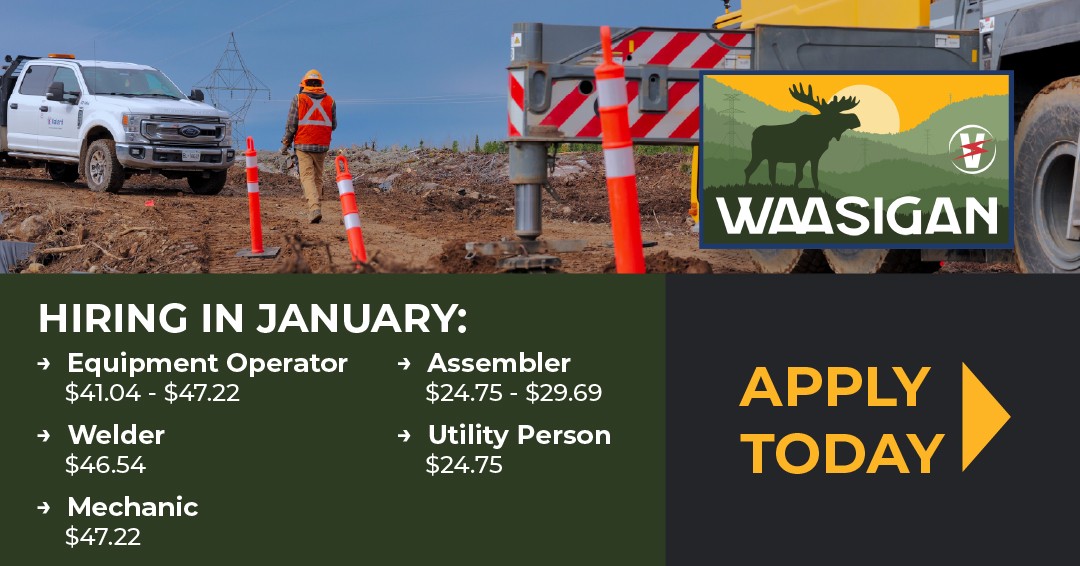 WAASIGAN

HIRING IN JANUARY:

→ Equipment Operator
\$41.04 - \$47.22

→ Welder
\$46.54

→ Mechanic
\$47.22

→ Assembler
\$24.75 - \$29.69

→ Utility Person
\$24.75

APPLY TODAY